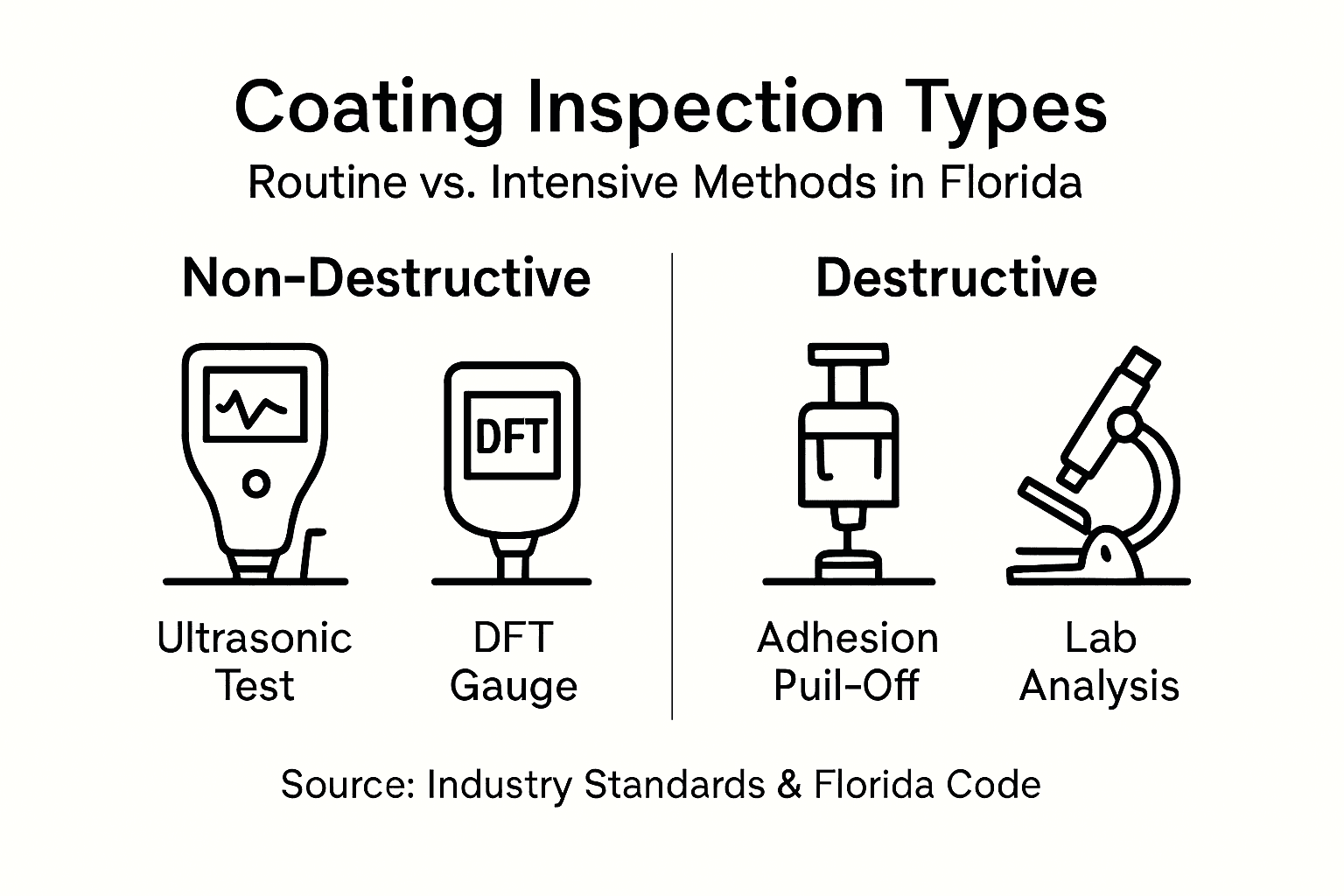 Coating Inspection Types
Routine vs. Intensive Methods in Florida

Non-Destructive

DFT

Ultrasonic Test

DFT Gauge

Destructive

Adhesion Puil-Off

Lab Analysis

Source: Industry Standards & Florida Code